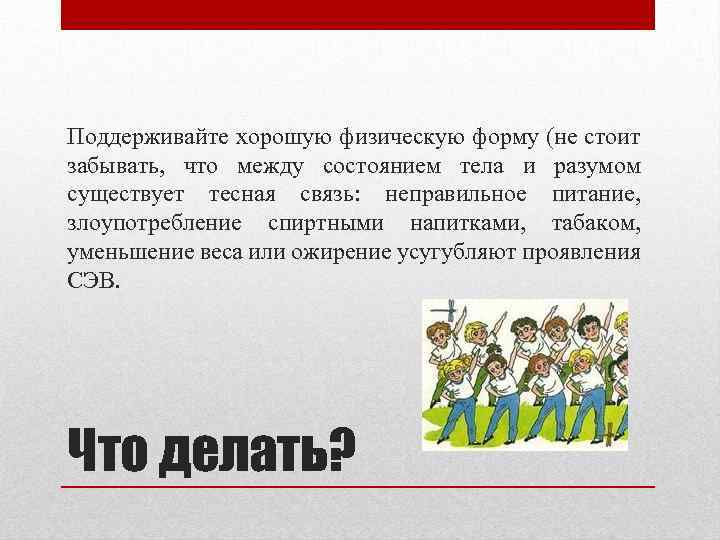 Поддерживайте хорошую физическую форму (не стоит забывать, что между состоянием тела и разумом существует тесная связь: неправильное питание, злоупотребление спиртными напитками, табаком, уменьшение веса или ожирение усугубляют проявления СЭВ.

Что делать?